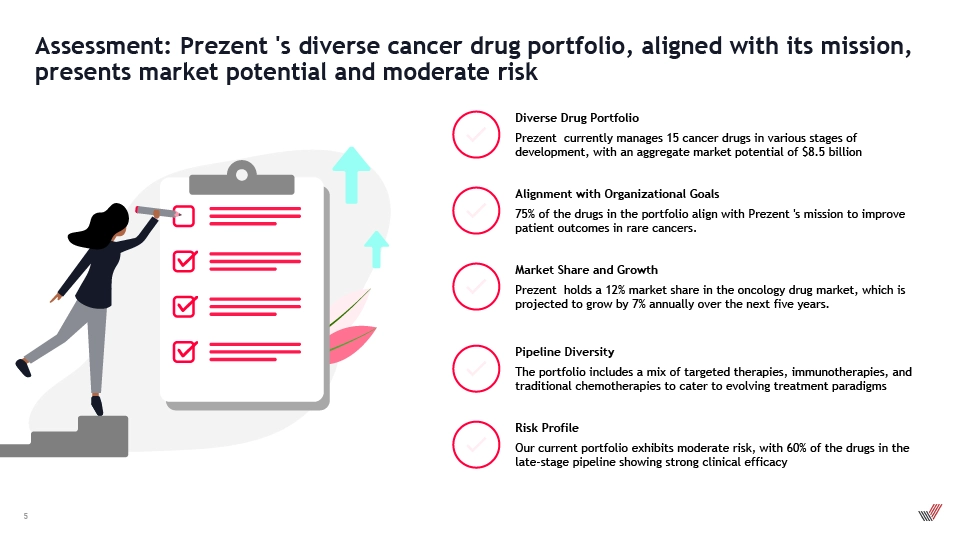 Assessment: Prezent 's diverse cancer drug portfolio, aligned with its mission, presents market potential and moderate risk

Diverse Drug Portfolio

Prezent currently manages 15 cancer drugs in various stages of development, with an aggregate market potential of $8.5 billion

Alignment with Organizational Goals

75% of the drugs in the portfolio align with Prezent 's mission to improve patient outcomes in rare cancers.

Market Share and Growth

Prezent holds a 12% market share in the oncology drug market, which is projected to grow by 7% annually over the next five years.

Pipeline Diversity

The portfolio includes a mix of targeted therapies, immunotherapies, and traditional chemotherapies to cater to evolving treatment paradigms

Risk Profile

Our current portfolio exhibits moderate risk, with 60% of the drugs in the late-stage pipeline showing strong clinical efficacy

5